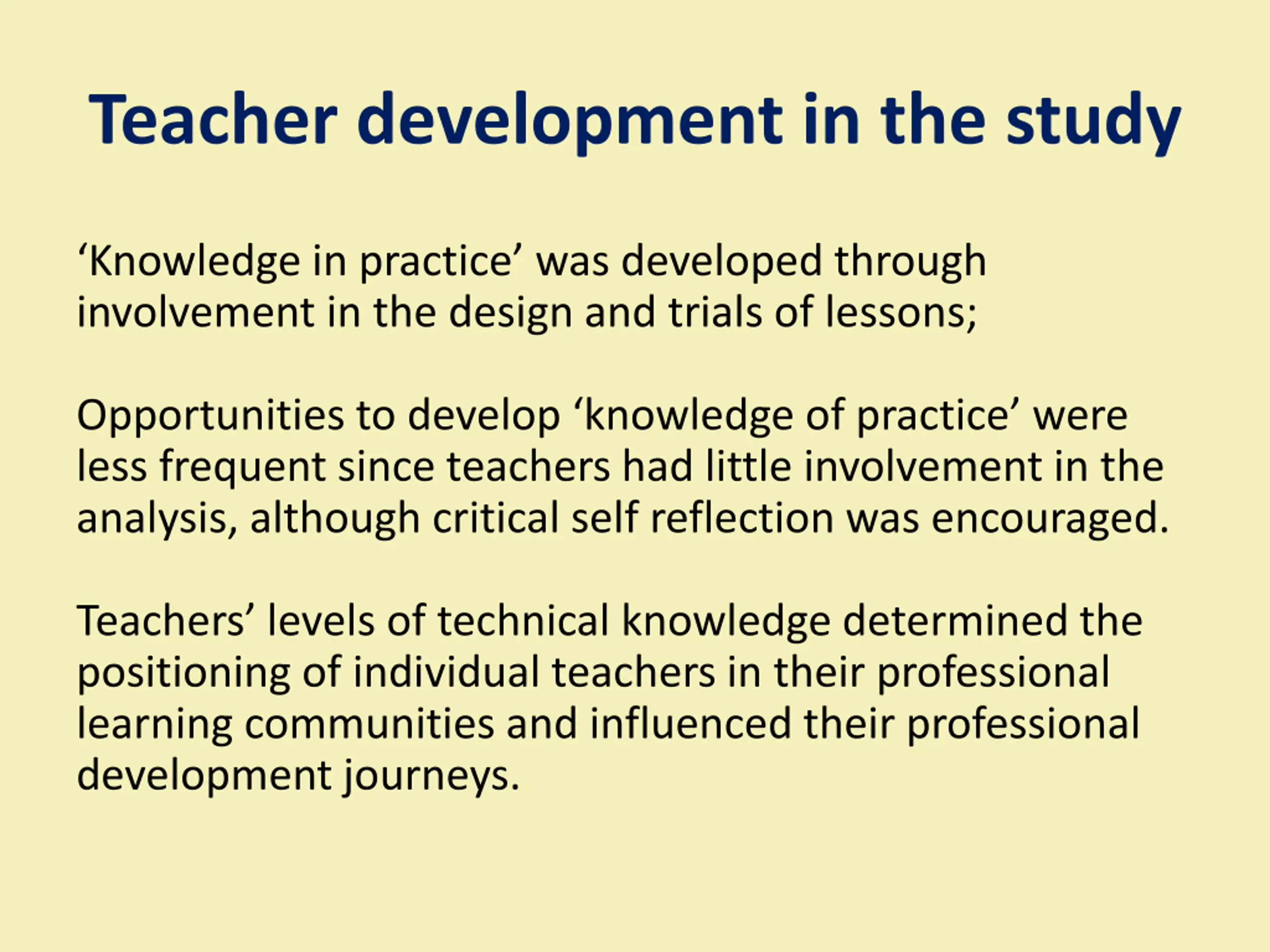 Teacher development in the study

‘Knowledge in practice’ was developed through involvement in the design and trials of lessons;

Opportunities to develop ‘knowledge of practice’ were less frequent since teachers had little involvement in the analysis, although critical self reflection was encouraged.

Teachers’ levels of technical knowledge determined the positioning of individual teachers in their professional learning communities and influenced their professional development journeys.